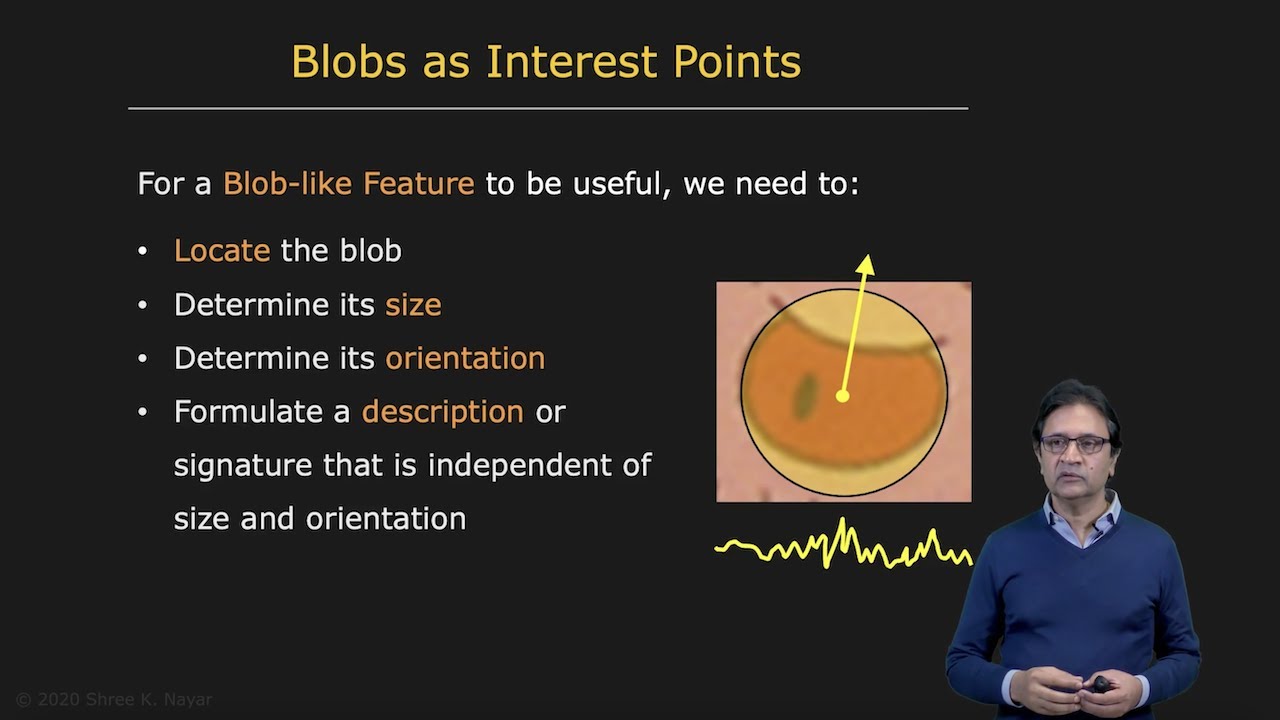 Blobs as Interest Points

For a Blob-like Feature to be useful, we need to:

• Locate the blob
• Determine its size
• Determine its orientation
• Formulate a description or signature that is independent of size and orientation

© 2020 Shree K. Nayar